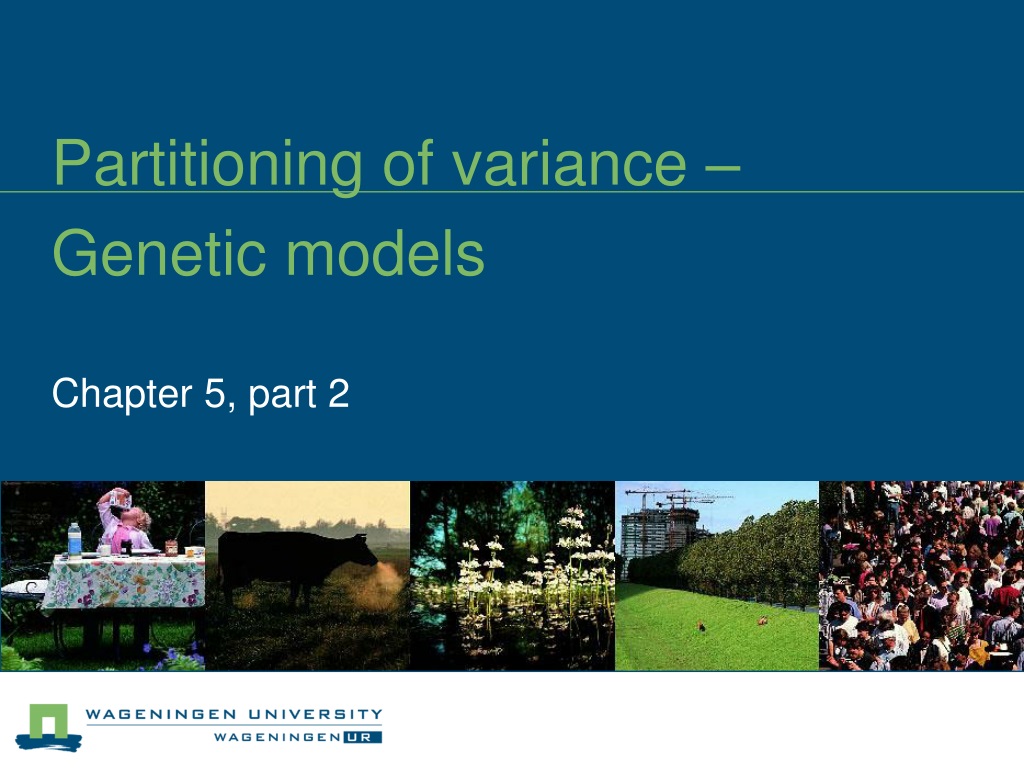 Partitioning of variance –
Genetic models

Chapter 5, part 2

WAGENINGEN UNIVERSITY
WAGENINGEN UR